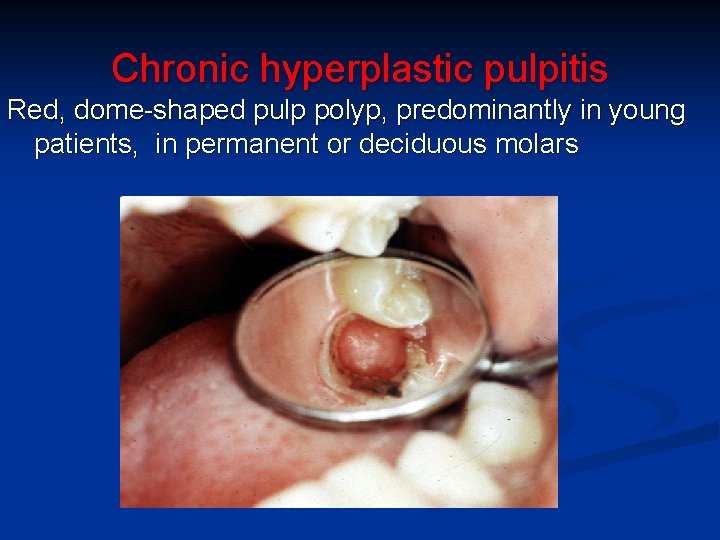 Chronic hyperplastic pulpitis

Red, dome-shaped pulp polyp, predominantly in young patients, in permanent or deciduous molars